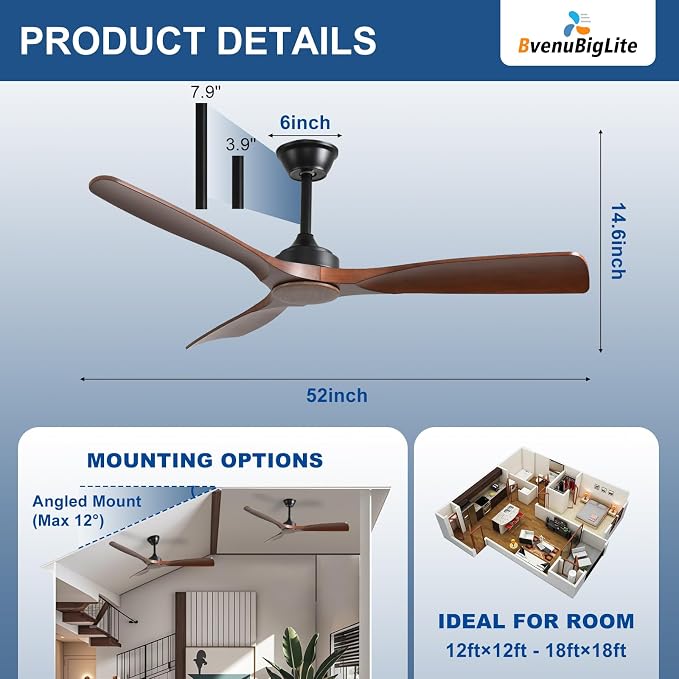 PRODUCT DETAILS

BvenuBigLite

7.9"

3.9"

6inch

14.6inch

52inch

MOUNTING OPTIONS

Angled Mount (Max 12°)

IDEAL FOR ROOM

12ft×12ft - 18ft×18ft